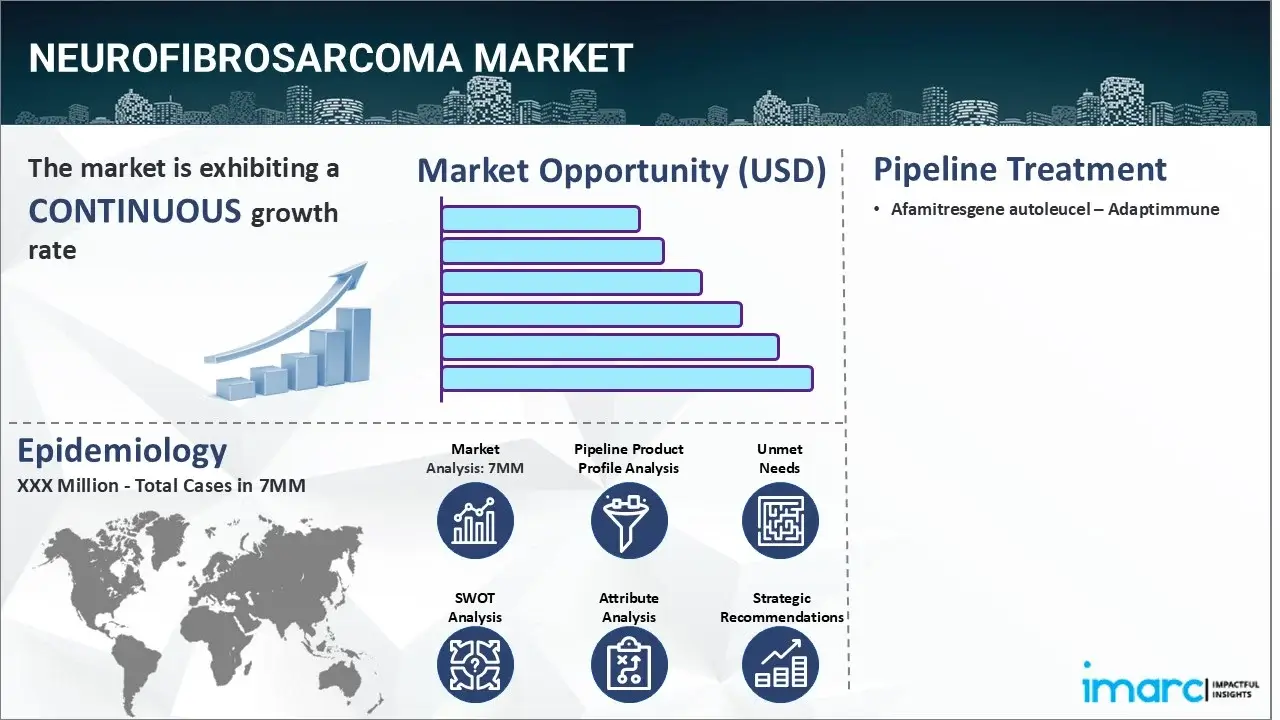 NEUROFIBROSARCOMA MARKET

The market is exhibiting a CONTINUOUS growth rate

Market Opportunity (USD)

Pipeline Treatment

• Afamitresgene autoleucel – Adaptimmune

Epidemiology

XXX Million - Total Cases in 7MM

Market Analysis: 7MM

Pipeline Product Profile Analysis

Unmet Needs

SWOT Analysis

Attribute Analysis

Strategic Recommendations

imarc IMPACTFUL INSIGHTS